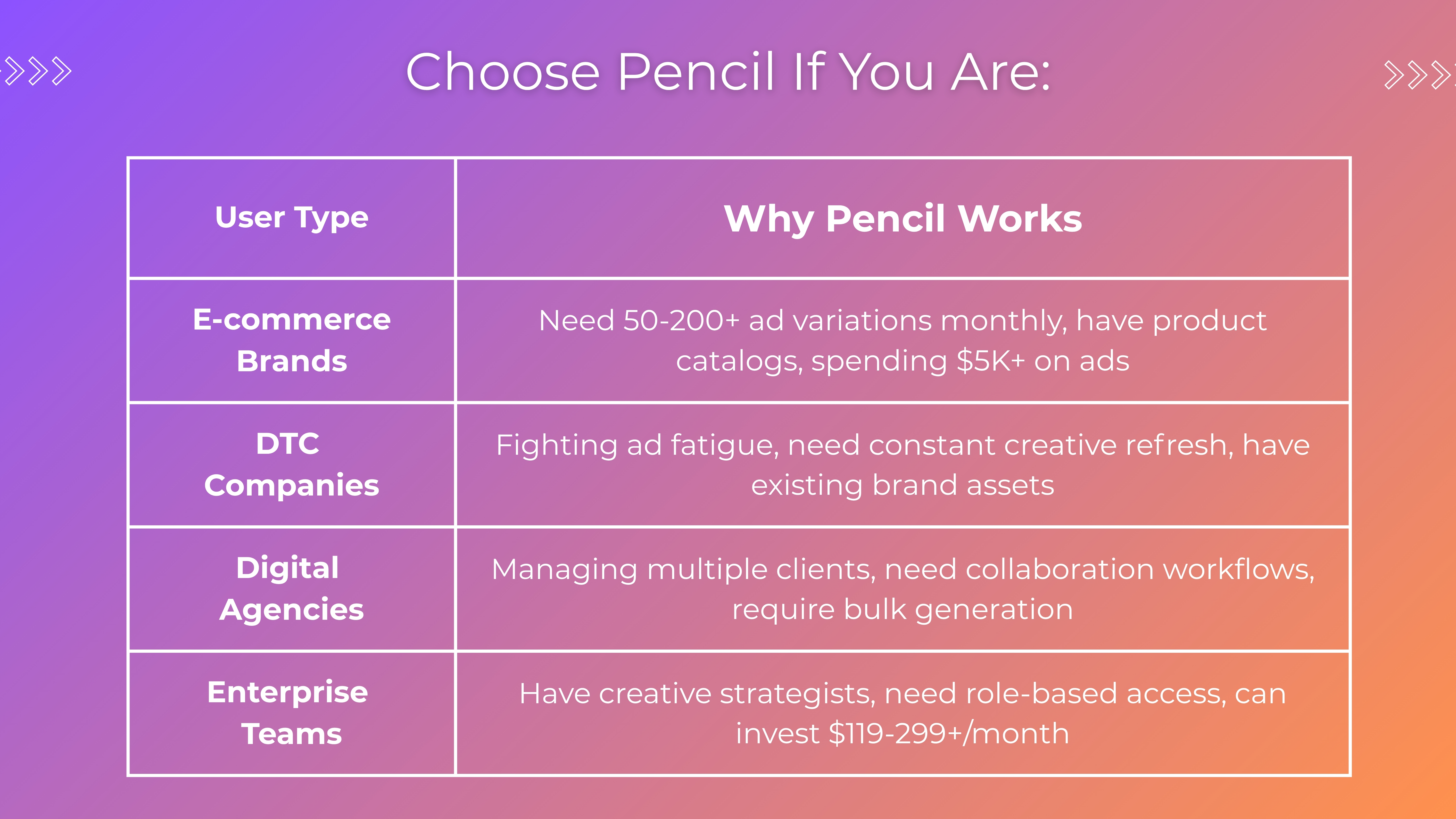 Choose Pencil If You Are:

| User Type | Why Pencil Works |
|---|---|
| E-commerce Brands | Need 50-200+ ad variations monthly, have product catalogs, spending \$5K+ on ads |
| DTC Companies | Fighting ad fatigue, need constant creative refresh, have existing brand assets |
| Digital Agencies | Managing multiple clients, need collaboration workflows, require bulk generation |
| Enterprise Teams | Have creative strategists, need role-based access, can invest \$119-299+/month |